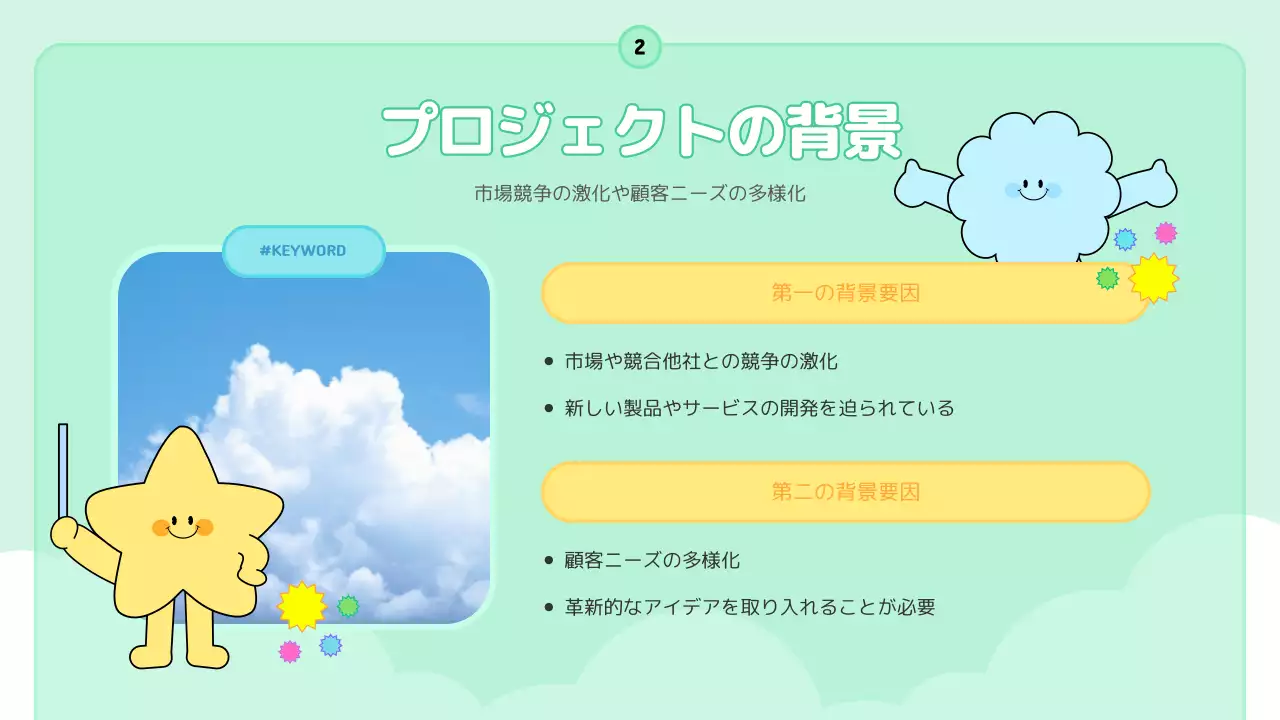 2

プロジェクトの背景

市場競争の激化や顧客ニーズの多様化

#KEYWORD

第一の背景要因

- 市場や競合他社との競争の激化
- 新しい製品やサービスの開発を迫られている

第二の背景要因

- 顧客ニーズの多様化
- 革新的なアイデアを取り入れることが必要